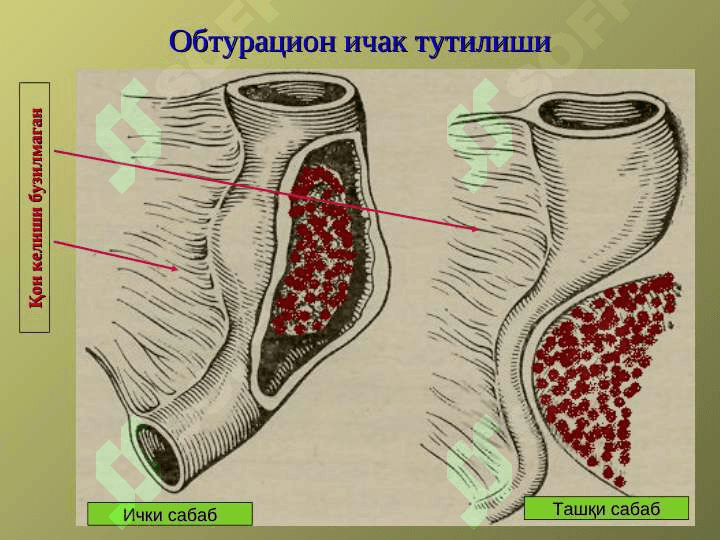 Обтурацион ичак тутилиши

Қон келиши бузилмаган

Ички сабаб

Ташқи сабаб